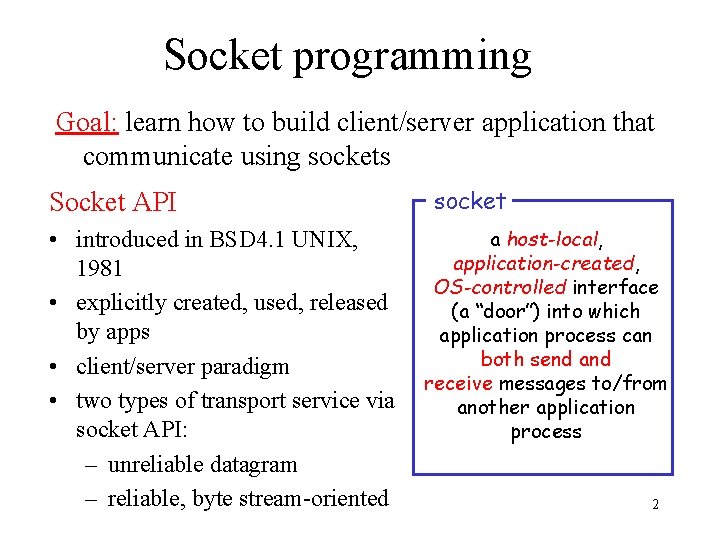 Socket programming

Goal: learn how to build client/server application that communicate using sockets

Socket API

• introduced in BSD4.1 UNIX, 1981
• explicitly created, used, released by apps
• client/server paradigm
• two types of transport service via socket API:
– unreliable datagram
– reliable, byte stream-oriented

socket

a host-local, application-created, OS-controlled interface (a “door”) into which application process can both send and receive messages to/from another application process

2